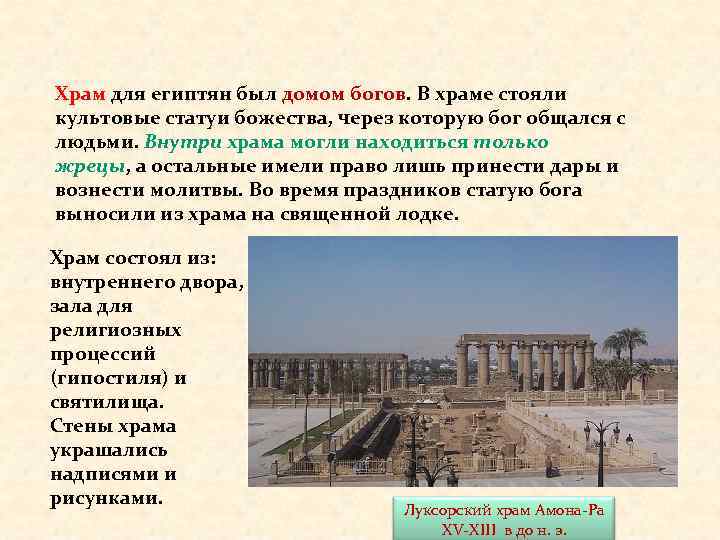 Храм для египтян был домом богов. В храме стояли культовые статуи божества, через которую бог общался с людьми. Внутри храма могли находиться только жрецы, а остальные имели право лишь принести дары и вознести молитвы. Во время праздников статую бога выносили из храма на священной лодке.

Храм состоял из: внутреннего двора, зала для религиозных процессий (гипостиля) и святилища. Стены храма украшались надписями и рисунками.

Луксорский храм Амона-Ра
XV-XIII в до н. э.